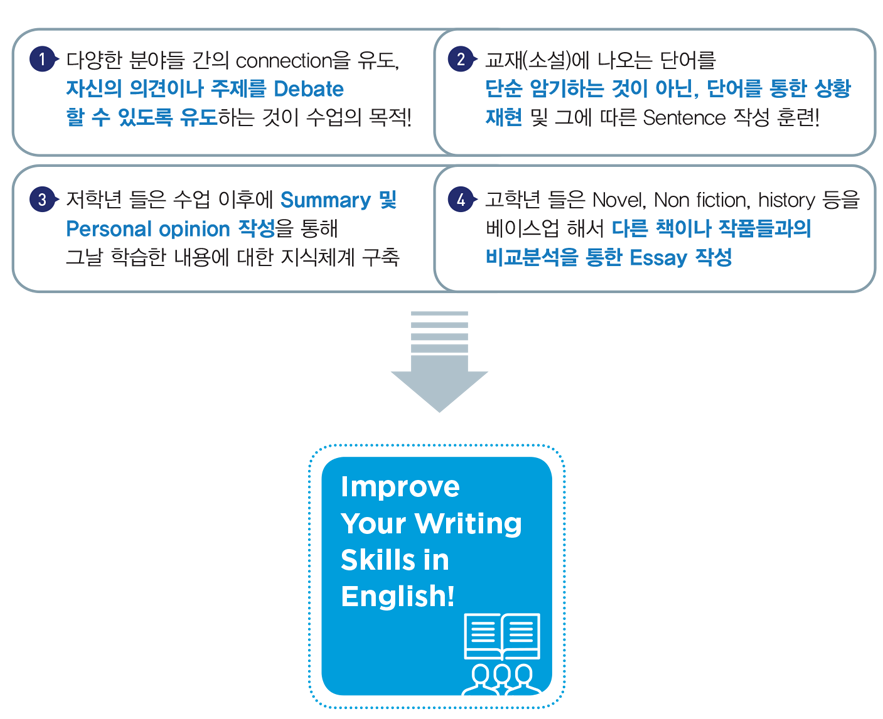 1 다양한 분야들 간의 connection을 유도, 자신의 의견이나 주제를 Debate 할 수 있도록 유도하는 것이 수업의 목적!

2 교재(소설)에 나오는 단어를 단순 암기하는 것이 아닌, 단어를 통한 상황 재현 및 그에 따른 Sentence 작성 훈련!

3 저학년 들은 수업 이후에 Summary 및 Personal opinion 작성을 통해 그날 학습한 내용에 대한 지식체계 구축

4 고학년 들은 Novel, Non fiction, history 등을 베이스업 해서 다른 책이나 작품들과의 비교분석을 통한 Essay 작성

Improve Your Writing Skills in English!